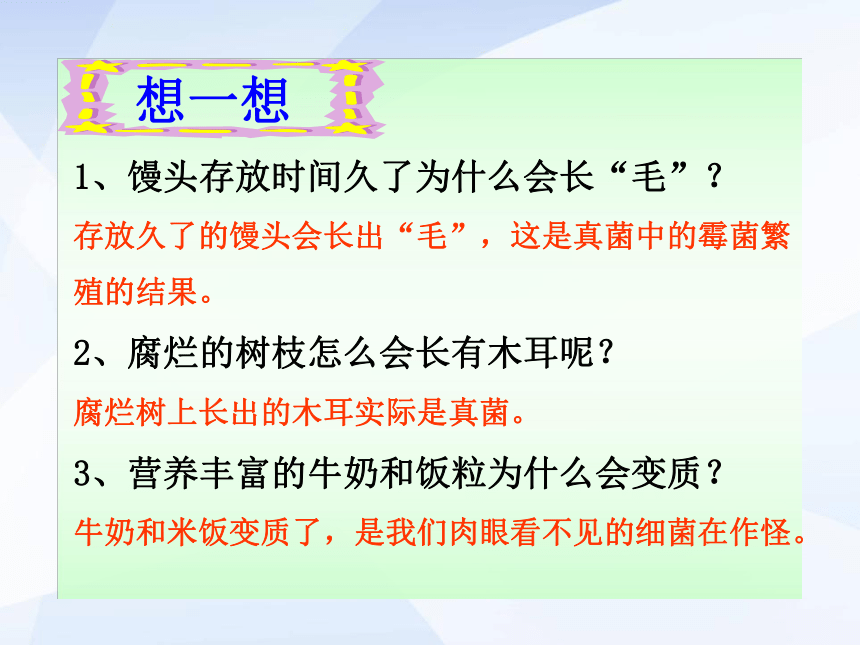 想一想

1、馒头存放时间久了为什么会长“毛”？

存放久了的馒头会长出“毛”，这是真菌中的霉菌繁殖的结果。

2、腐烂的树枝怎么会长有木耳呢？

腐烂树上长出的木耳实际是真菌。

3、营养丰富的牛奶和饭粒为什么会变质？

牛奶和米饭变质了，是我们肉眼看不见的细菌在作怪。